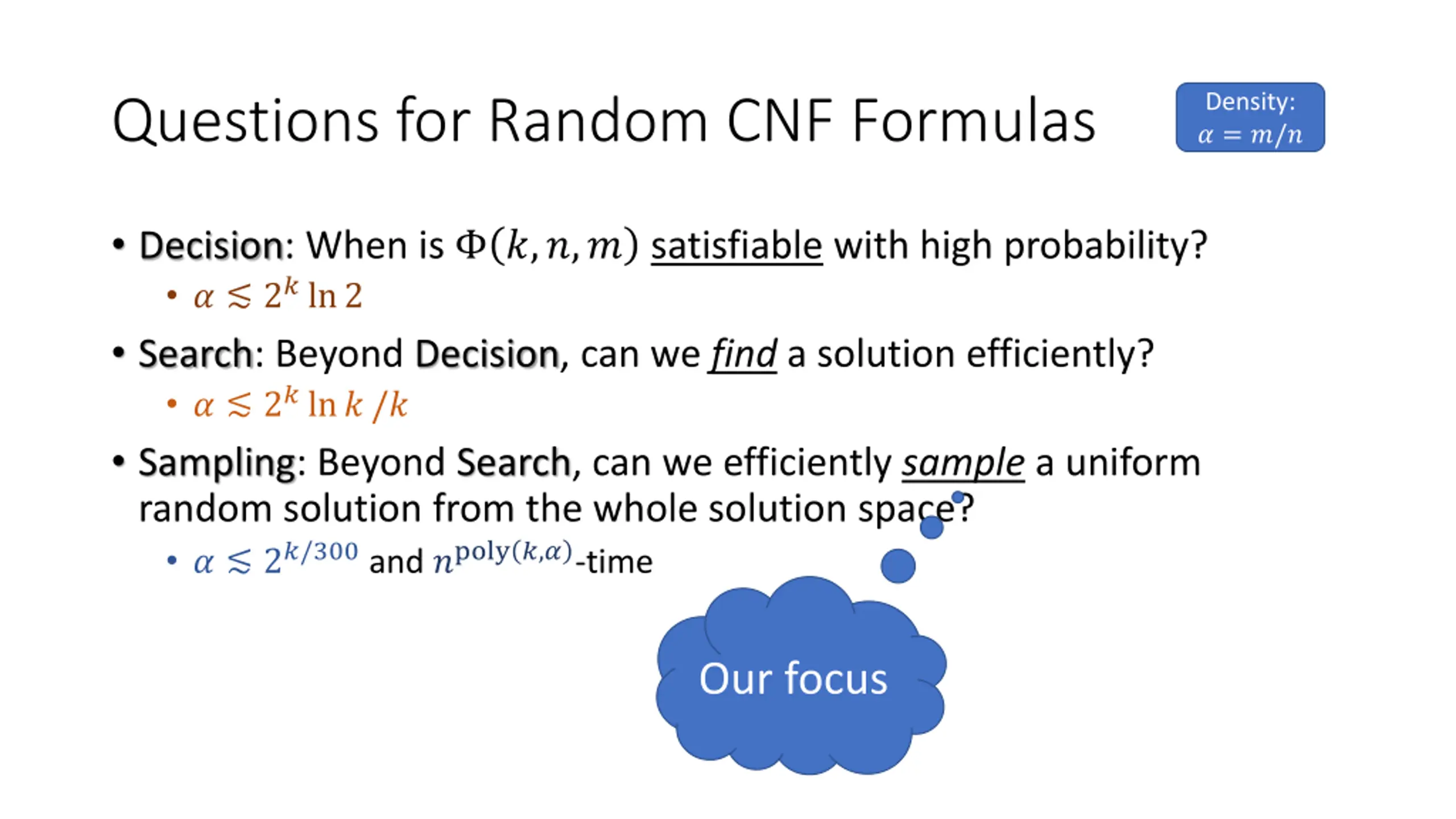 Questions for Random CNF Formulas

Density: $\alpha = m/n$

• Decision: When is $\Phi(k, n, m)$ satisfiable with high probability?
  • $\alpha \lesssim 2^k \ln 2$
• Search: Beyond Decision, can we find a solution efficiently?
  • $\alpha \lesssim 2^k \ln k / k$
• Sampling: Beyond Search, can we efficiently sample a uniform random solution from the whole solution space?
  • $\alpha \lesssim 2^{k/300}$ and $n^{\text{poly}(k,\alpha)}$-time

Our focus